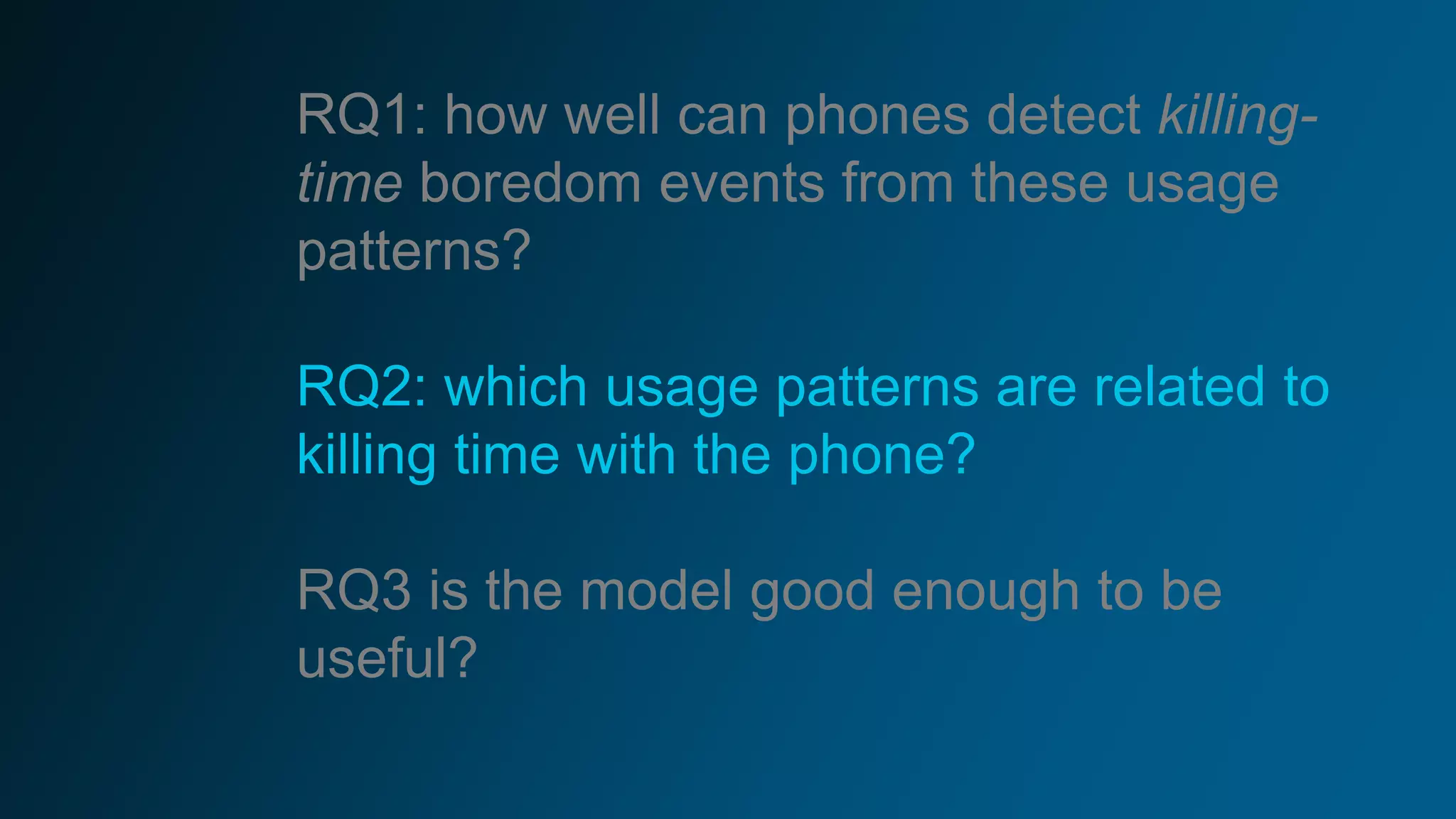 RQ1: how well can phones detect killing-time boredom events from these usage patterns?

RQ2: which usage patterns are related to killing time with the phone?

RQ3 is the model good enough to be useful?